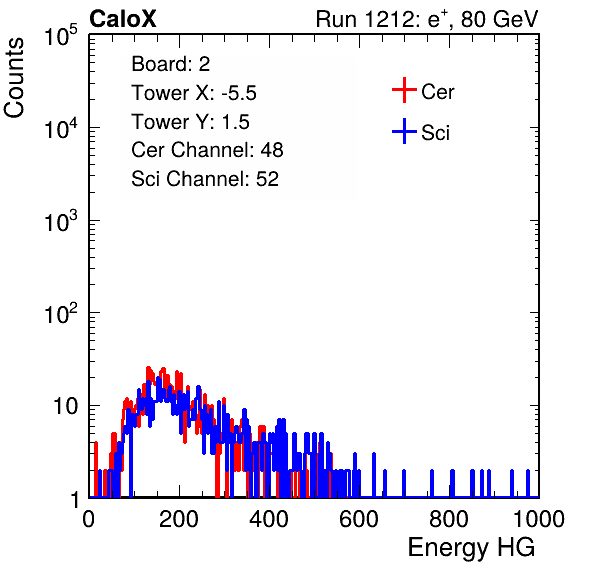 CaloX

Run 1212: $e^{+}$, 80 GeV

Counts

$10^5$
$10^4$
$10^3$
$10^2$
10
1

Board: 2
Tower X: -5.5
Tower Y: 1.5
Cer Channel: 48
Sci Channel: 52

Cer
Sci

0 200 400 600 800 1000

Energy HG